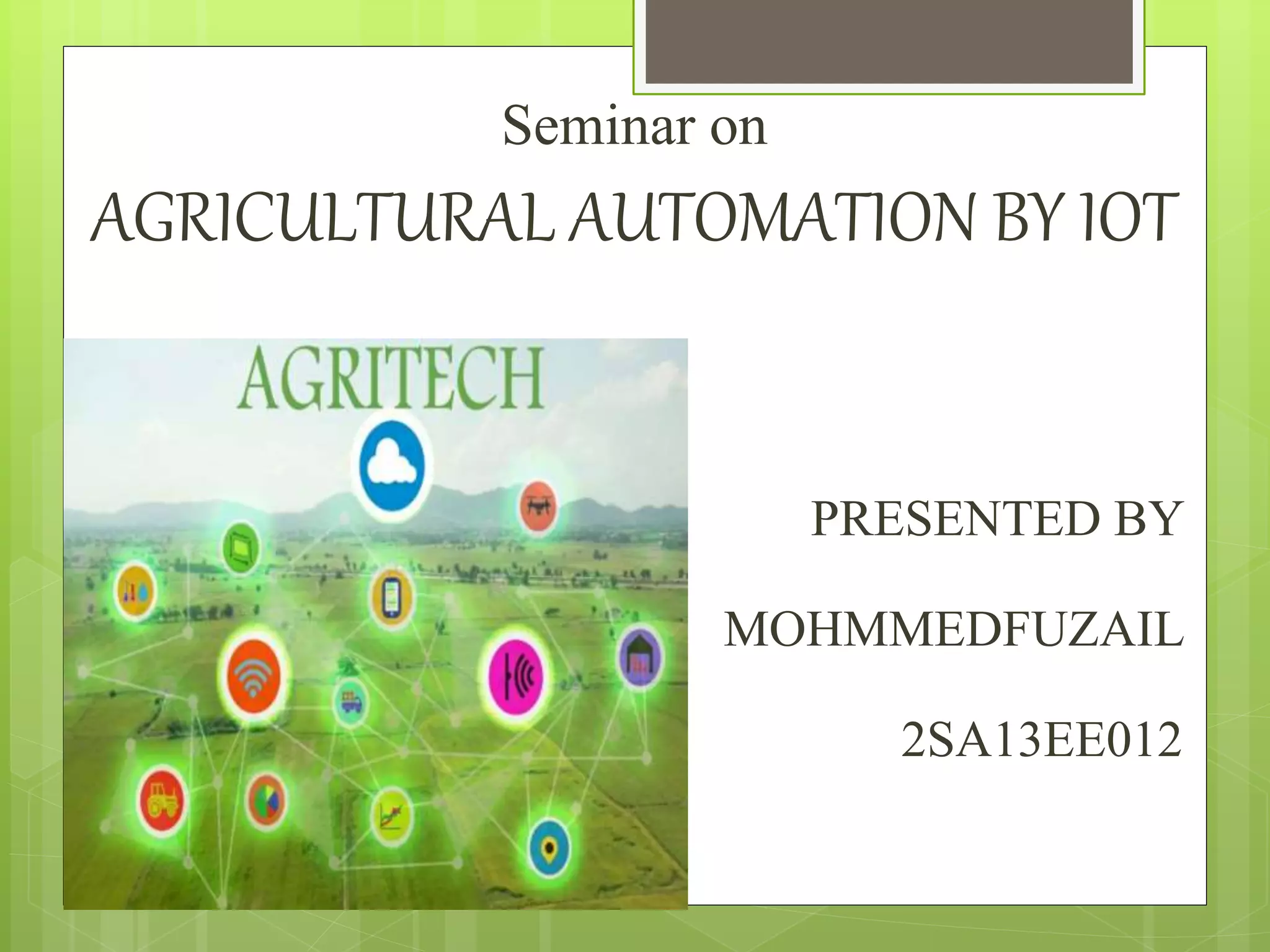 Seminar on

AGRICULTURAL AUTOMATION BY IOT

AGRITECH

PRESENTED BY

MOHMMEDFUZAIL

2SA13EE012